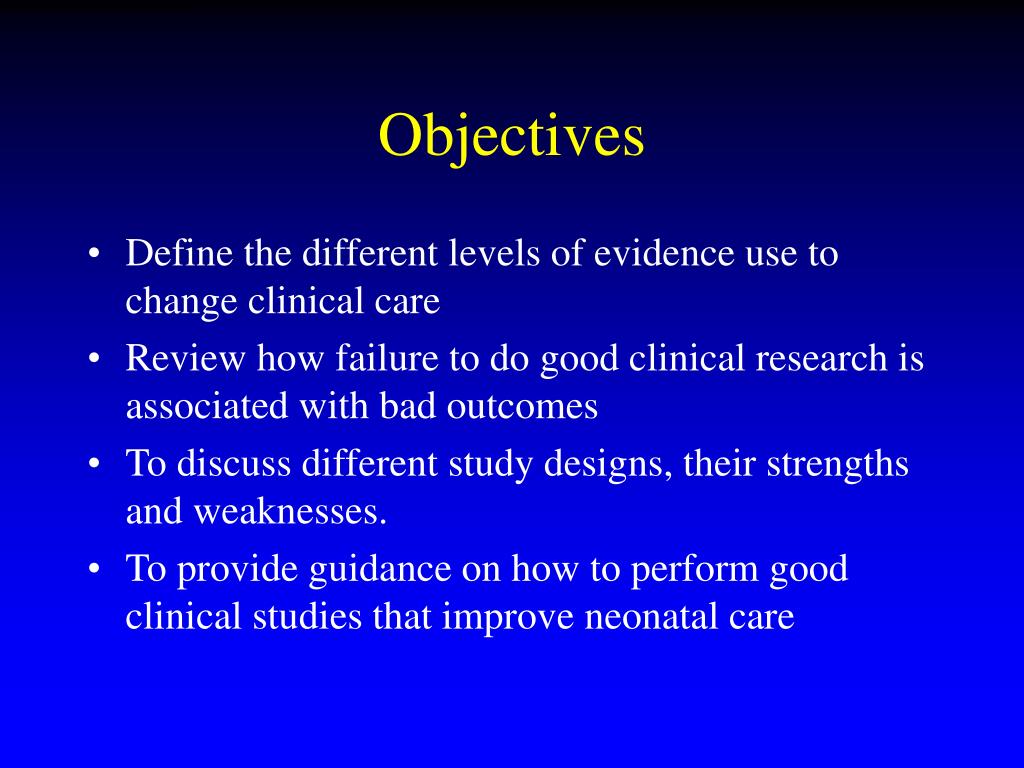 Objectives

• Define the different levels of evidence use to change clinical care
• Review how failure to do good clinical research is associated with bad outcomes
• To discuss different study designs, their strengths and weaknesses.
• To provide guidance on how to perform good clinical studies that improve neonatal care